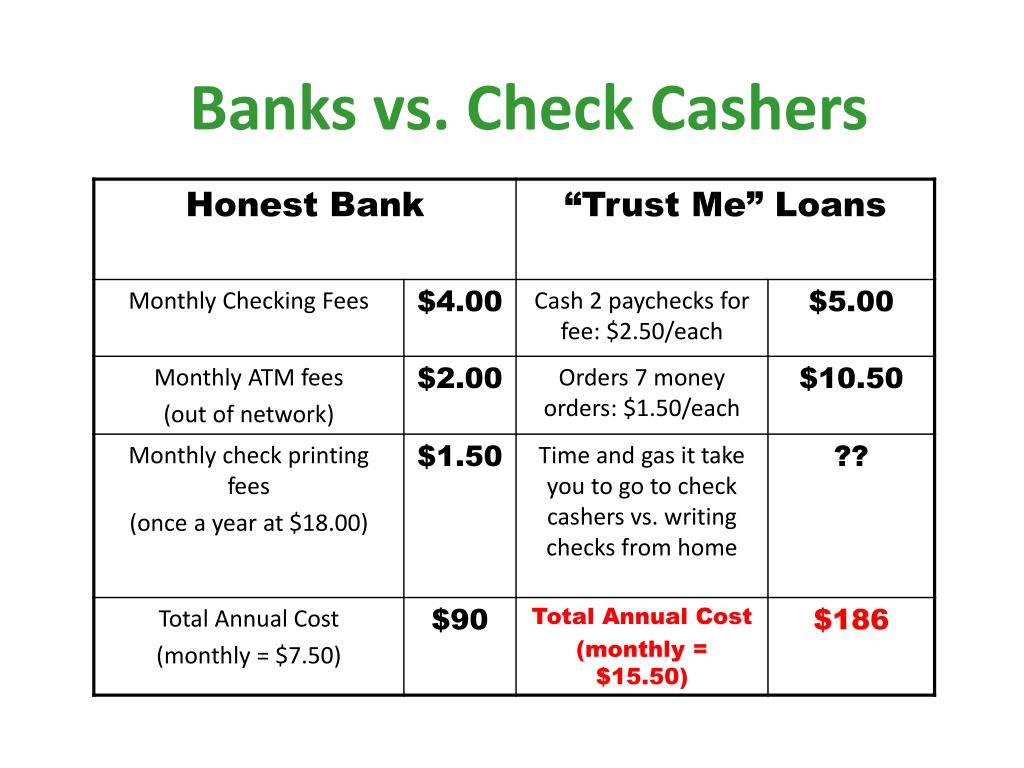 Banks vs. Check Cashers

| Honest Bank | | “Trust Me” Loans | |
|---|---|---|---|
| Monthly Checking Fees | \$4.00 | Cash 2 paychecks for fee: \$2.50/each | \$5.00 |
| Monthly ATM fees (out of network) | \$2.00 | Orders 7 money orders: \$1.50/each | \$10.50 |
| Monthly check printing fees (once a year at \$18.00) | \$1.50 | Time and gas it take you to go to check cashers vs. writing checks from home | ?? |
| Total Annual Cost (monthly = \$7.50) | \$90 | Total Annual Cost (monthly = \$15.50) | \$186 |